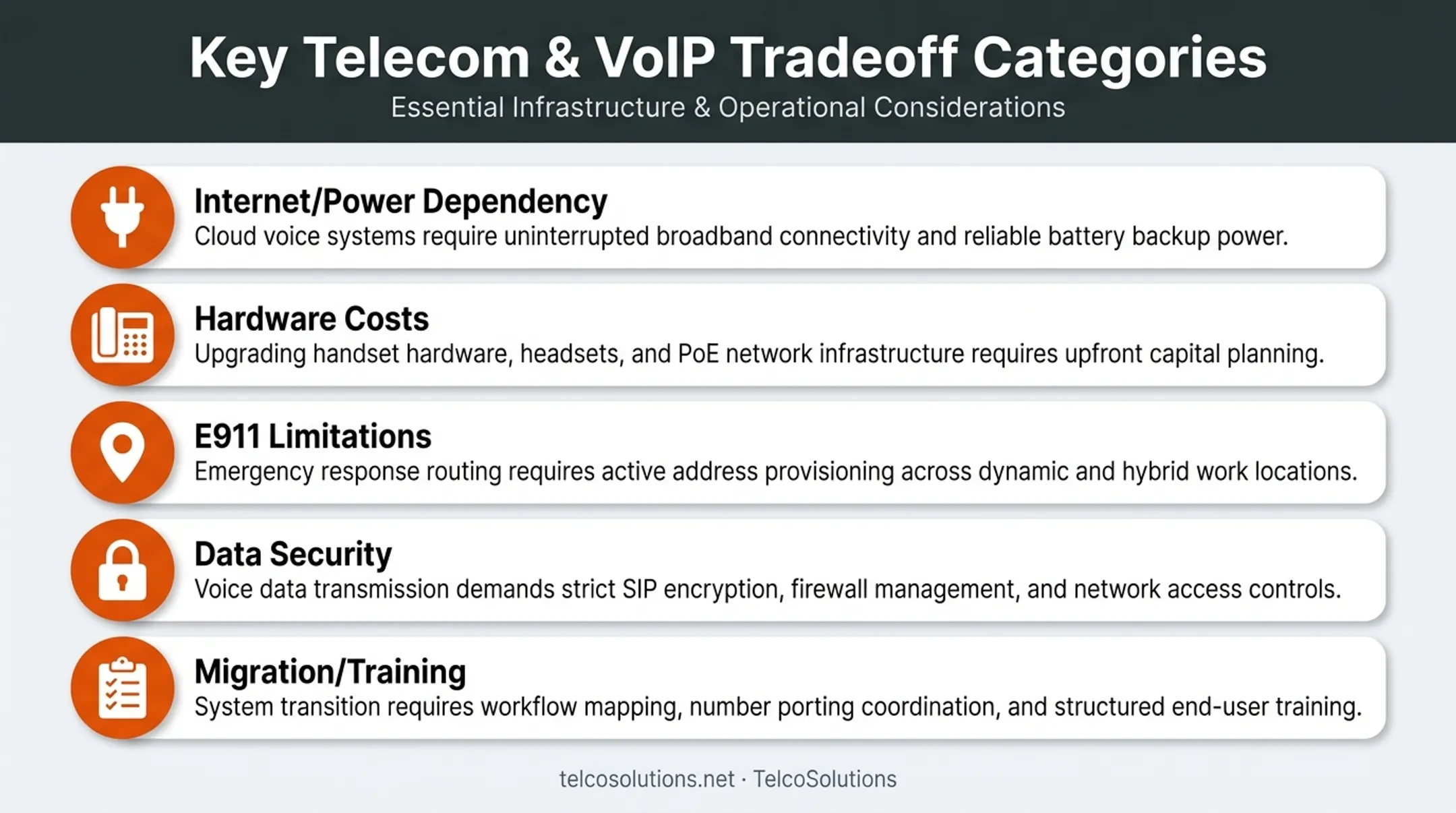 Key Telecom & VoIP Tradeoff Categories
Essential Infrastructure & Operational Considerations

Internet/Power Dependency
Cloud voice systems require uninterrupted broadband connectivity and reliable battery backup power.

Hardware Costs
Upgrading handset hardware, headsets, and PoE network infrastructure requires upfront capital planning.

E911 Limitations
Emergency response routing requires active address provisioning across dynamic and hybrid work locations.

Data Security
Voice data transmission demands strict SIP encryption, firewall management, and network access controls.

Migration/Training
System transition requires workflow mapping, number porting coordination, and structured end-user training.

telcosolutions.net · TelcoSolutions